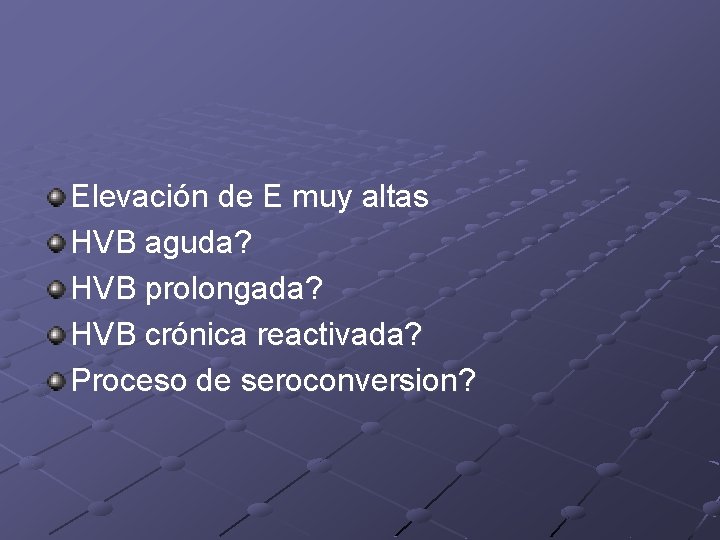 Elevación de E muy altas
HVB aguda?
HVB prolongada?
HVB crónica reactivada?
Proceso de seroconversion?